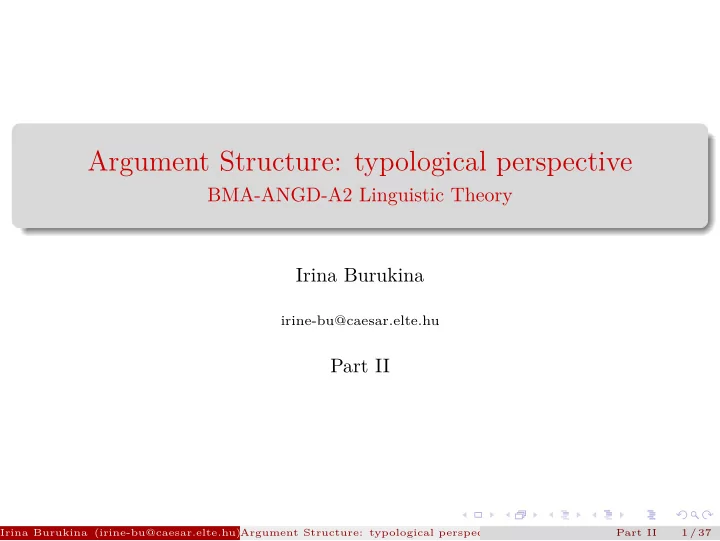 Argument Structure: typological perspective
BMA-ANGD-A2 Linguistic Theory

Irina Burukina

irine-bu@caesar.elte.hu

Part II

Irina Burukina (irine-bu@caesar.elte.hu) Argument Structure: typological perspec Part II 1 / 37